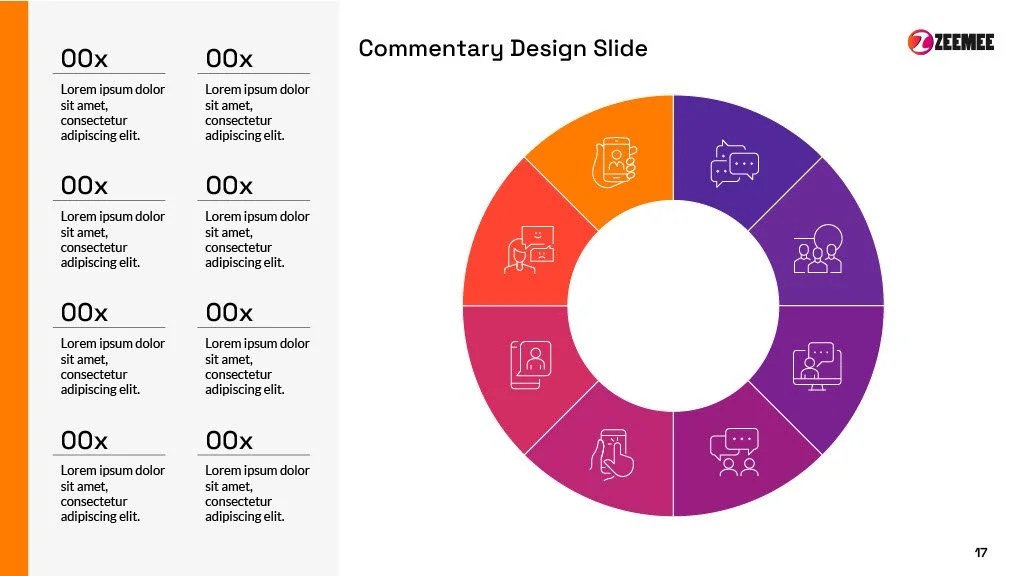 00x
Lorem ipsum dolor sit amet, consectetur adipiscing elit.

00x
Lorem ipsum dolor sit amet, consectetur adipiscing elit.

00x
Lorem ipsum dolor sit amet, consectetur adipiscing elit.

00x
Lorem ipsum dolor sit amet, consectetur adipiscing elit.

00x
Lorem ipsum dolor sit amet, consectetur adipiscing elit.

00x
Lorem ipsum dolor sit amet, consectetur adipiscing elit.

00x
Lorem ipsum dolor sit amet, consectetur adipiscing elit.

00x
Lorem ipsum dolor sit amet, consectetur adipiscing elit.

Commentary Design Slide

ZEEMEE

17